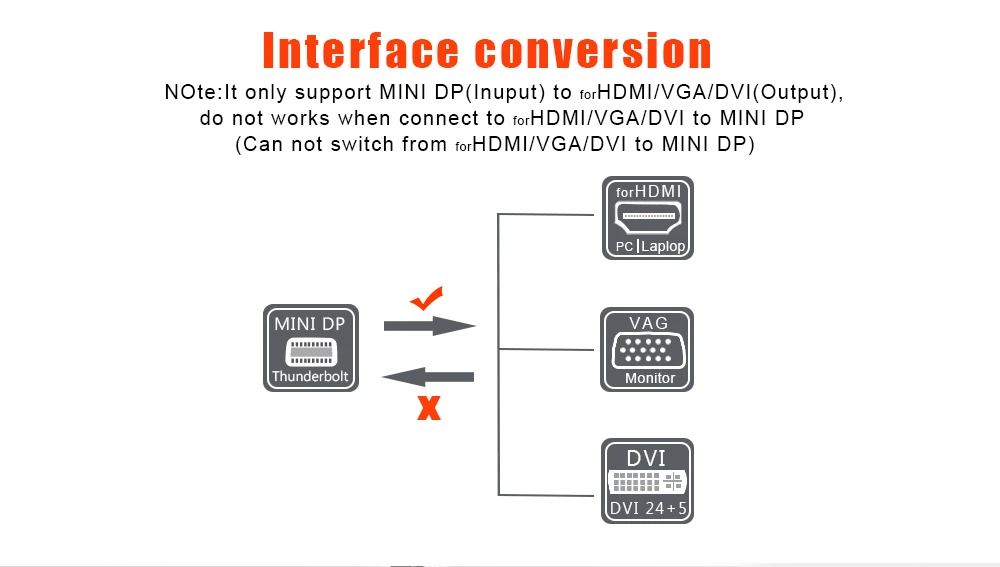 Interface conversion

NOte:It only support MINI DP(Inuput) to forHDMI/VGA/DVI(Output), do not works when connect to forHDMI/VGA/DVI to MINI DP (Can not switch from forHDMI/VGA/DVI to MINI DP)

MINI DP
Thunderbolt

X

forHDMI
PC | Laplop

VAG
Monitor

DVI
DVI 24+5